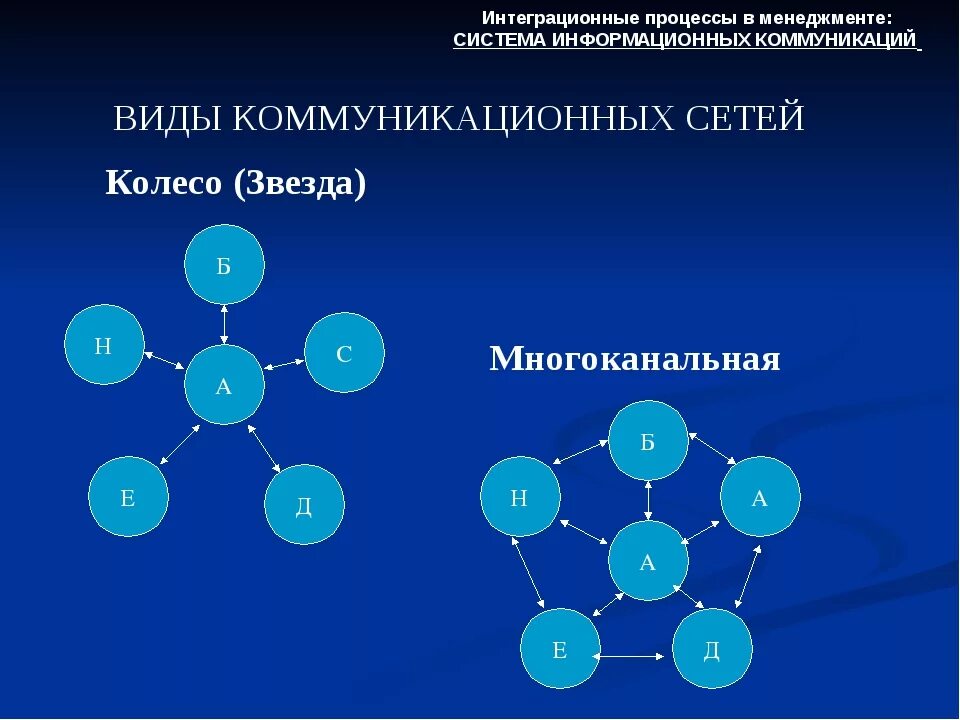 Интеграционные процессы в менеджменте:
СИСТЕМА ИНФОРМАЦИОННЫХ КОММУНИКАЦИЙ

ВИДЫ КОММУНИКАЦИОННЫХ СЕТЕЙ

Колесо (Звезда)

Б
Н
С
А
Е
Д

Многоканальная

Б
Н
А
А
Е
Д